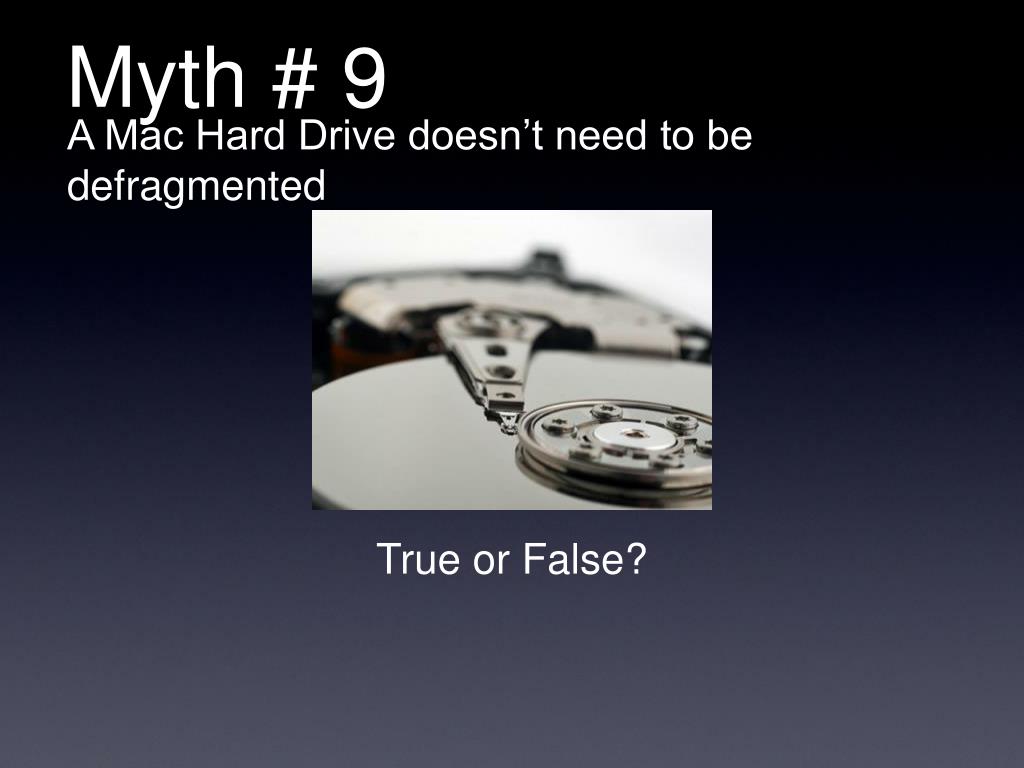 Myth # 9

A Mac Hard Drive doesn’t need to be defragmented

True or False?